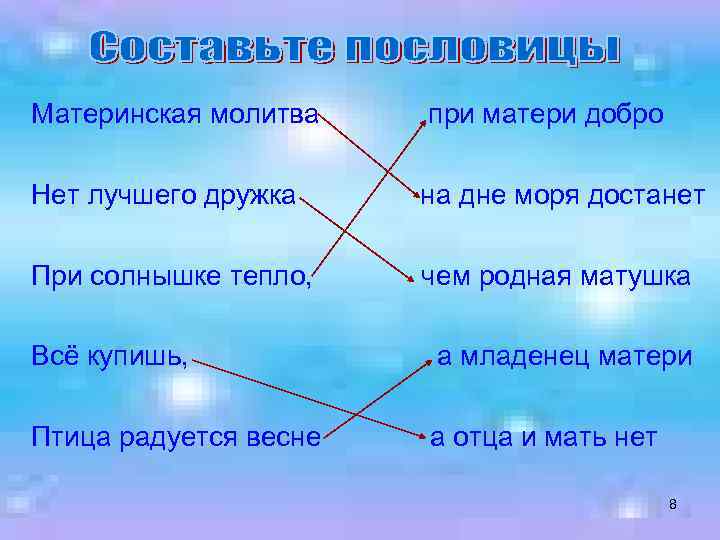 Составьте пословицы

Материнская молитва

Нет лучшего дружка

При солнышке тепло,

Всё купишь,

Птица радуется весне

при матери добро

на дне моря достанет

чем родная матушка

а младенец матери

а отца и мать нет

8